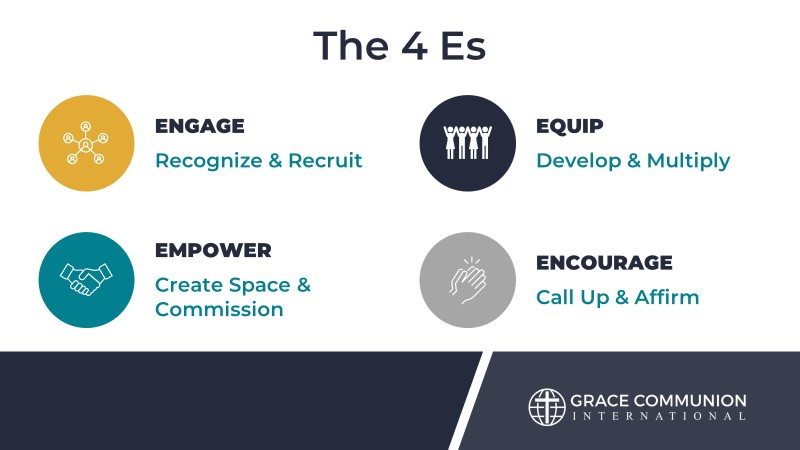 The 4 Es

ENGAGE
Recognize & Recruit

EQUIP
Develop & Multiply

EMPOWER
Create Space & Commission

ENCOURAGE
Call Up & Affirm

GRACE COMMUNION
INTERNATIONAL